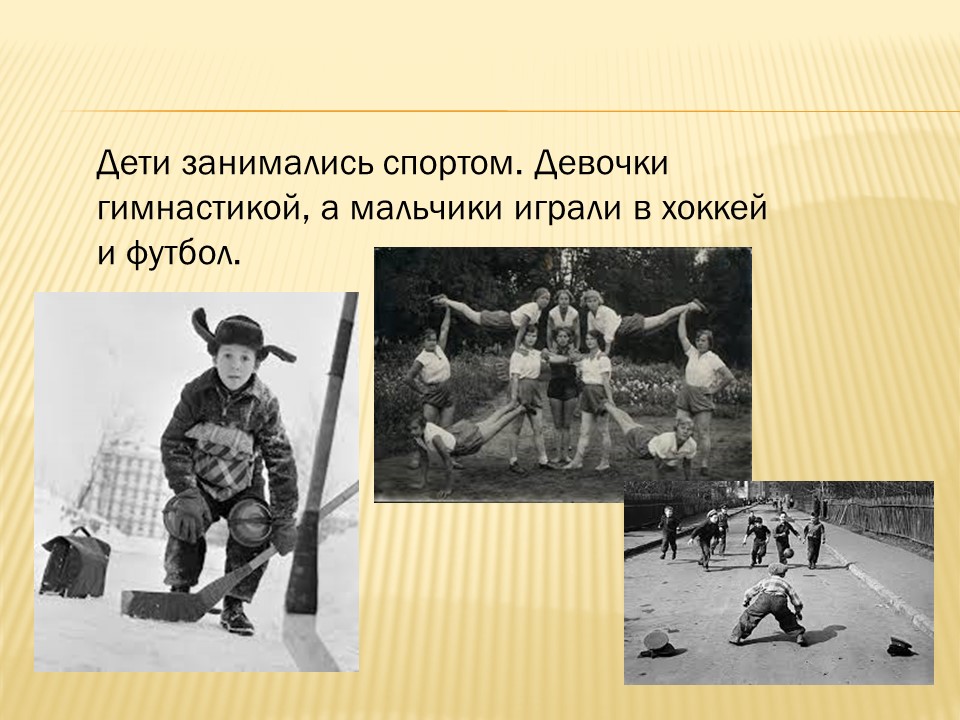 Дети занимались спортом. Девочки гимнастикой, а мальчики играли в хоккей и футбол.